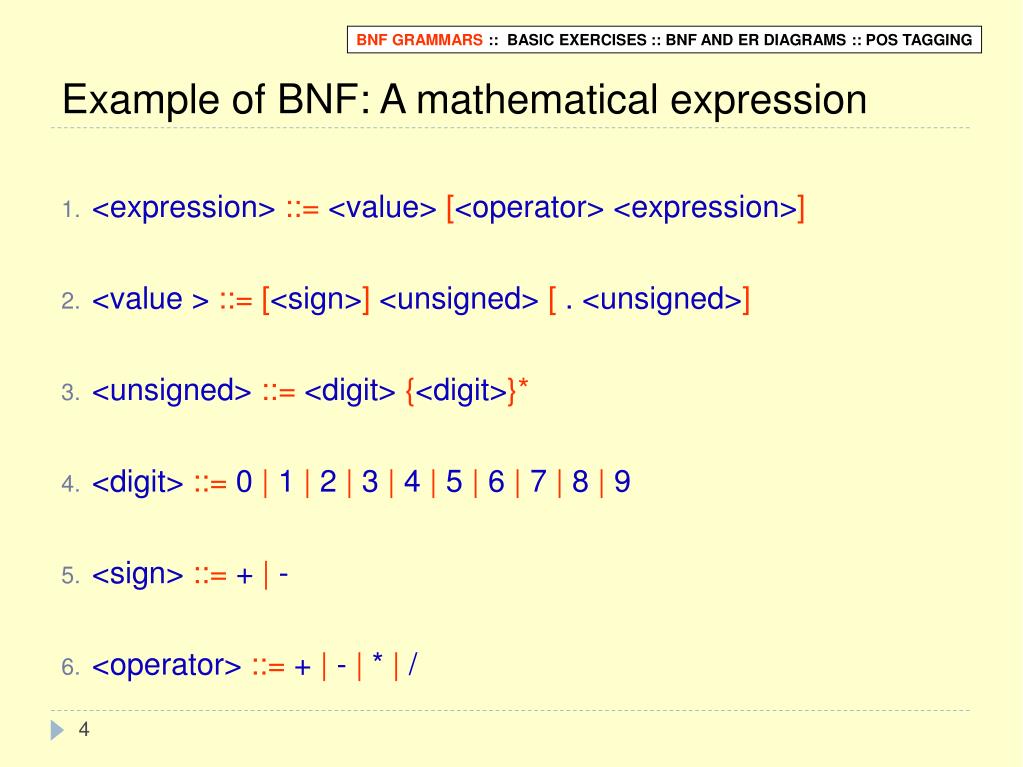 BNF GRAMMARS :: BASIC EXERCISES :: BNF AND ER DIAGRAMS :: POS TAGGING

Example of BNF: A mathematical expression

1. <expression> ::= <value> [<operator> <expression>]

2. <value > ::= [<sign>] <unsigned> [ . <unsigned>]

3. <unsigned> ::= <digit> {<digit>}*

4. <digit> ::= 0 | 1 | 2 | 3 | 4 | 5 | 6 | 7 | 8 | 9

5. <sign> ::= + | -

6. <operator> ::= + | - | * | /

4